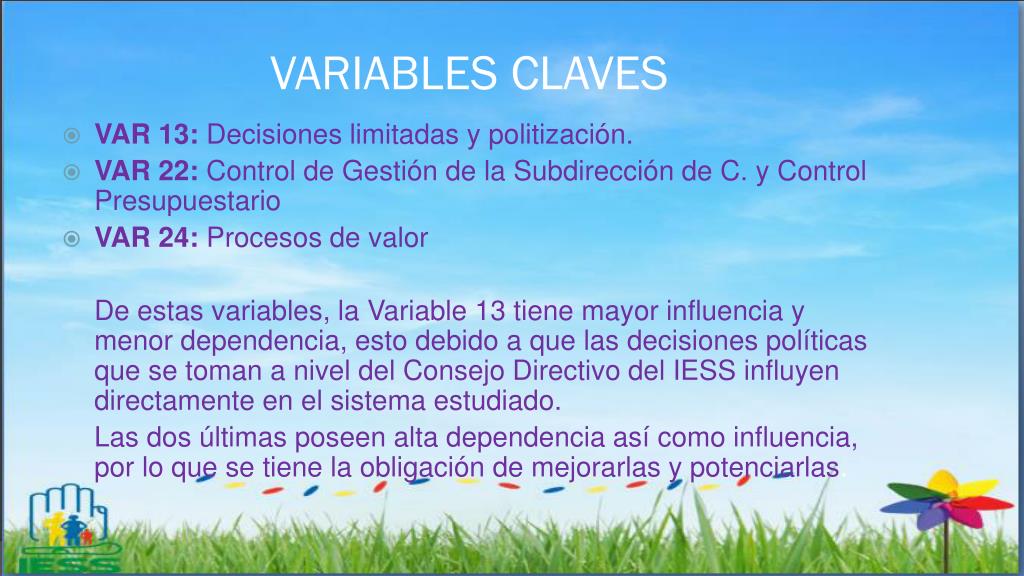 VARIABLES CLAVES

VAR 13: Decisiones limitadas y politización.
VAR 22: Control de Gestión de la Subdirección de C. y Control Presupuestario
VAR 24: Procesos de valor

De estas variables, la Variable 13 tiene mayor influencia y menor dependencia, esto debido a que las decisiones políticas que se toman a nivel del Consejo Directivo del IESS influyen directamente en el sistema estudiado.

Las dos últimas poseen alta dependencia así como influencia, por lo que se tiene la obligación de mejorarlas y potenciarlas.

IESS